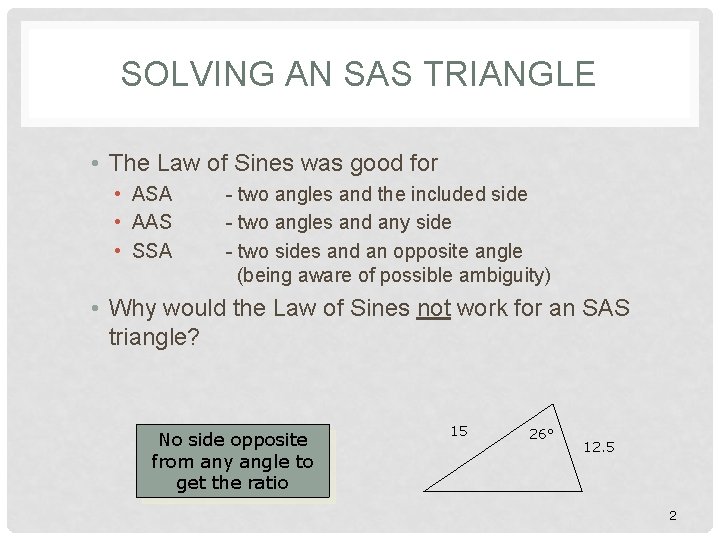 SOLVING AN SAS TRIANGLE

• The Law of Sines was good for
  • ASA - two angles and the included side
  • AAS - two angles and any side
  • SSA - two sides and an opposite angle (being aware of possible ambiguity)

• Why would the Law of Sines not work for an SAS triangle?

No side opposite from any angle to get the ratio

15

26°

12.5

2